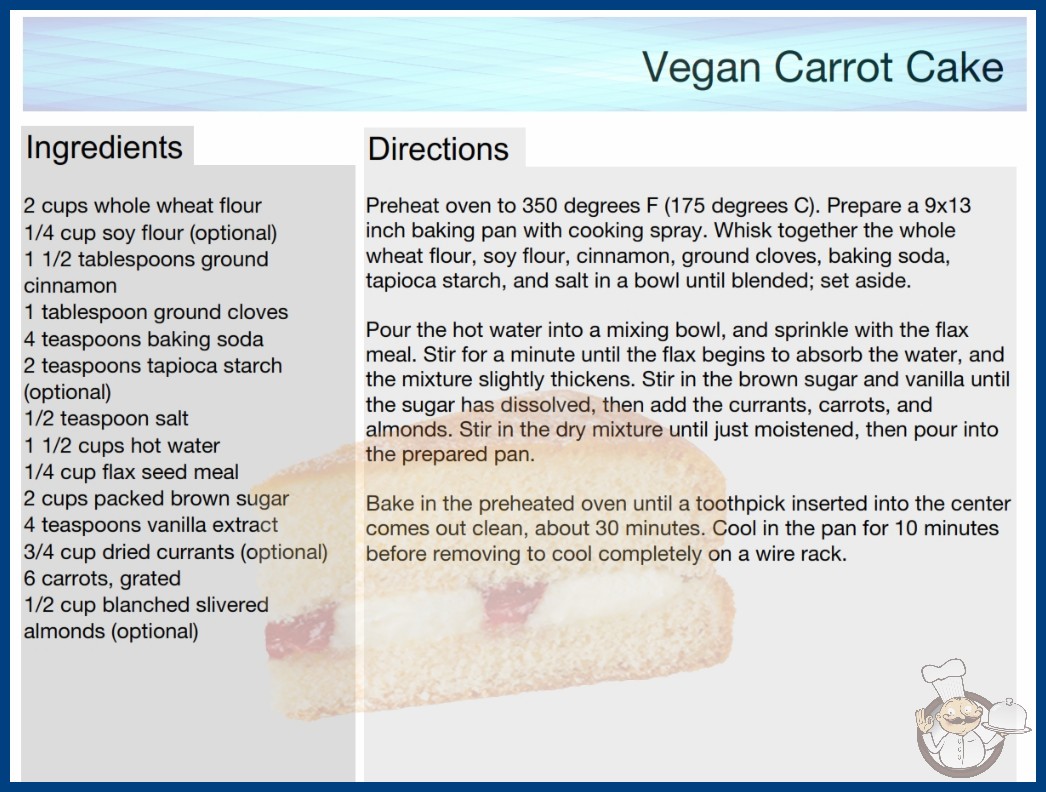 Vegan Carrot Cake

Ingredients

2 cups whole wheat flour
1/4 cup soy flour (optional)
1 1/2 tablespoons ground cinnamon
1 tablespoon ground cloves
4 teaspoons baking soda
2 teaspoons tapioca starch (optional)
1/2 teaspoon salt
1 1/2 cups hot water
1/4 cup flax seed meal
2 cups packed brown sugar
4 teaspoons vanilla extract
3/4 cup dried currants (optional)
6 carrots, grated
1/2 cup blanched slivered almonds (optional)

Directions

Preheat oven to 350 degrees F (175 degrees C). Prepare a 9x13 inch baking pan with cooking spray. Whisk together the whole wheat flour, soy flour, cinnamon, ground cloves, baking soda, tapioca starch, and salt in a bowl until blended; set aside.

Pour the hot water into a mixing bowl, and sprinkle with the flax meal. Stir for a minute until the flax begins to absorb the water, and the mixture slightly thickens. Stir in the brown sugar and vanilla until the sugar has dissolved, then add the currants, carrots, and almonds. Stir in the dry mixture until just moistened, then pour into the prepared pan.

Bake in the preheated oven until a toothpick inserted into the center comes out clean, about 30 minutes. Cool in the pan for 10 minutes before removing to cool completely on a wire rack.